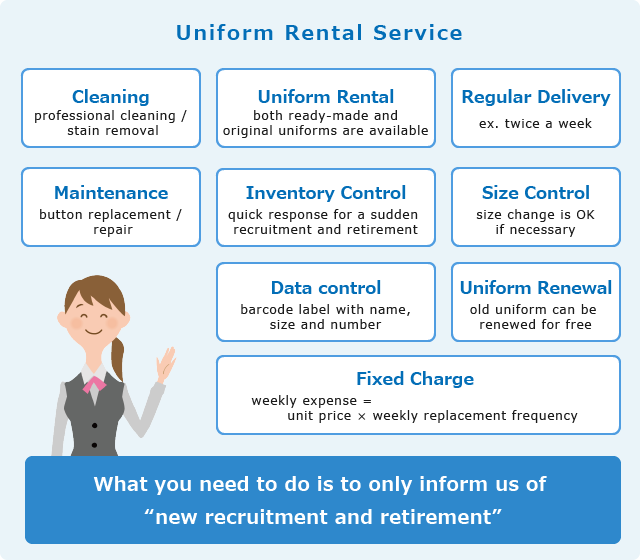 Uniform Rental Service

Cleaning
professional cleaning / stain removal

Uniform Rental
both ready-made and original uniforms are available

Regular Delivery
ex. twice a week

Maintenance
button replacement / repair

Inventory Control
quick response for a sudden recruitment and retirement

Size Control
size change is OK if necessary

Data control
barcode label with name, size and number

Uniform Renewal
old uniform can be renewed for free

Fixed Charge
weekly expense = unit price × weekly replacement frequency

What you need to do is to only inform us of "new recruitment and retirement"